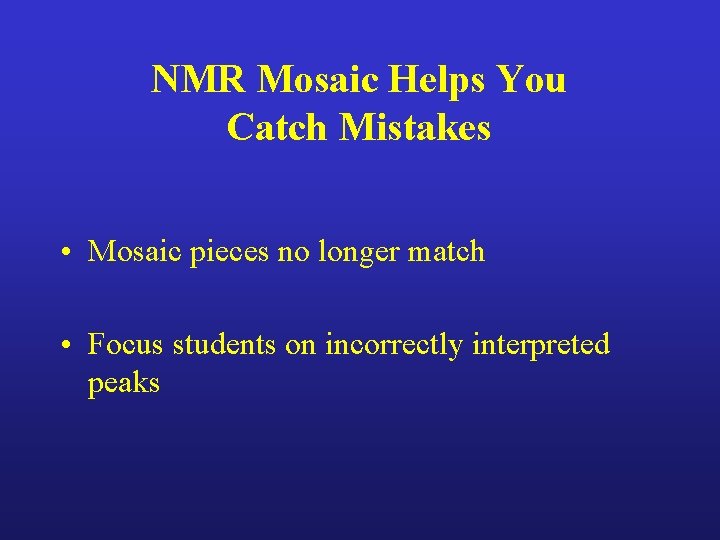 NMR Mosaic Helps You Catch Mistakes

• Mosaic pieces no longer match

• Focus students on incorrectly interpreted peaks